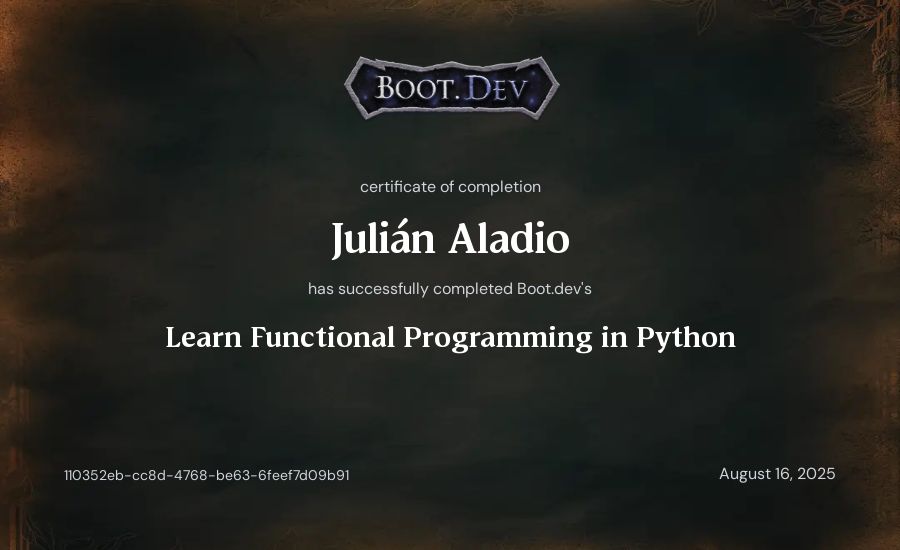 BOOT.DEV

certificate of completion

Julián Aladio

has successfully completed Boot.dev's

Learn Functional Programming in Python

110352eb-cc8d-4768-be63-6feef7d09b91

August 16, 2025